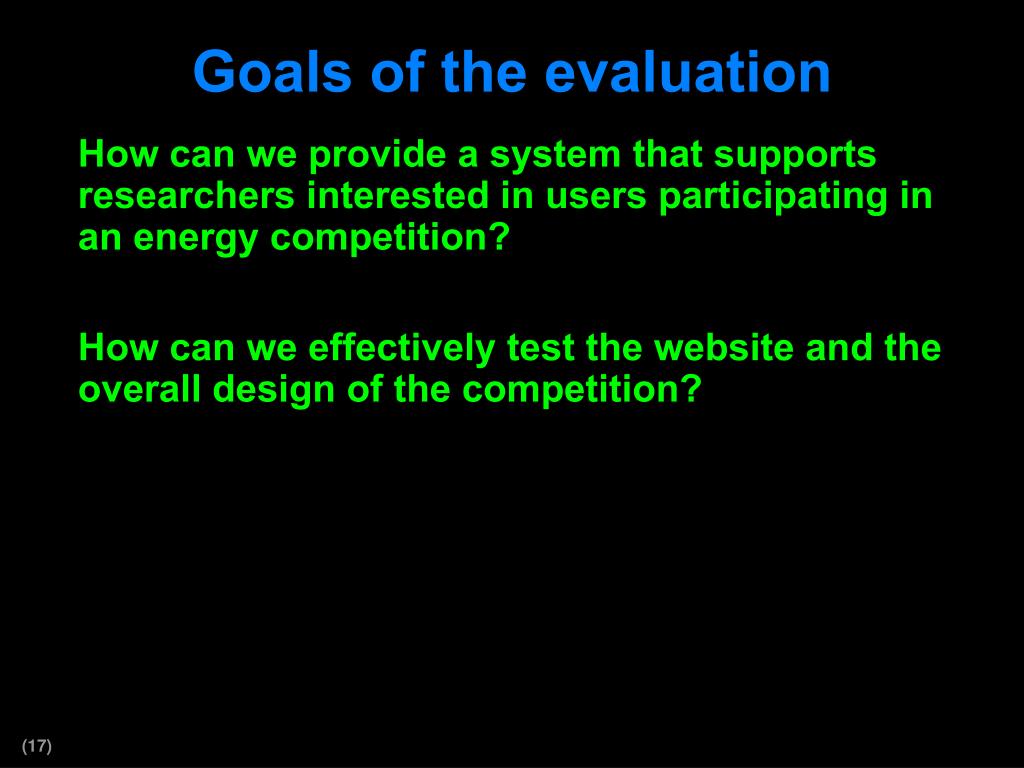 Goals of the evaluation

How can we provide a system that supports researchers interested in users participating in an energy competition?

How can we effectively test the website and the overall design of the competition?

(17)